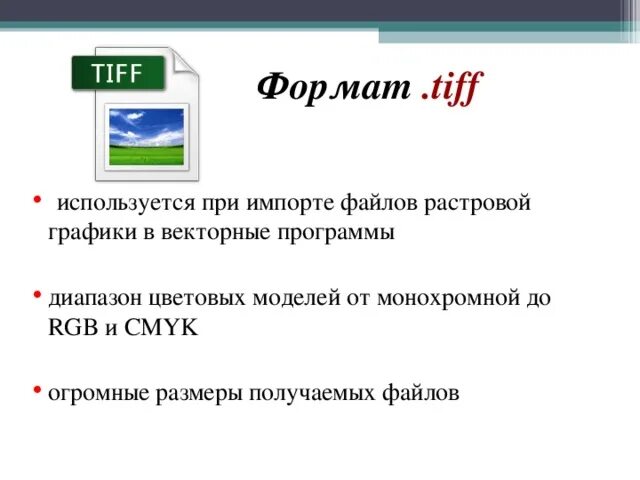 TIFF

Формат .tiff

• используется при импорте файлов растровой графики в векторные программы

• диапазон цветовых моделей от монохромной до RGB и CMYK

• огромные размеры получаемых файлов